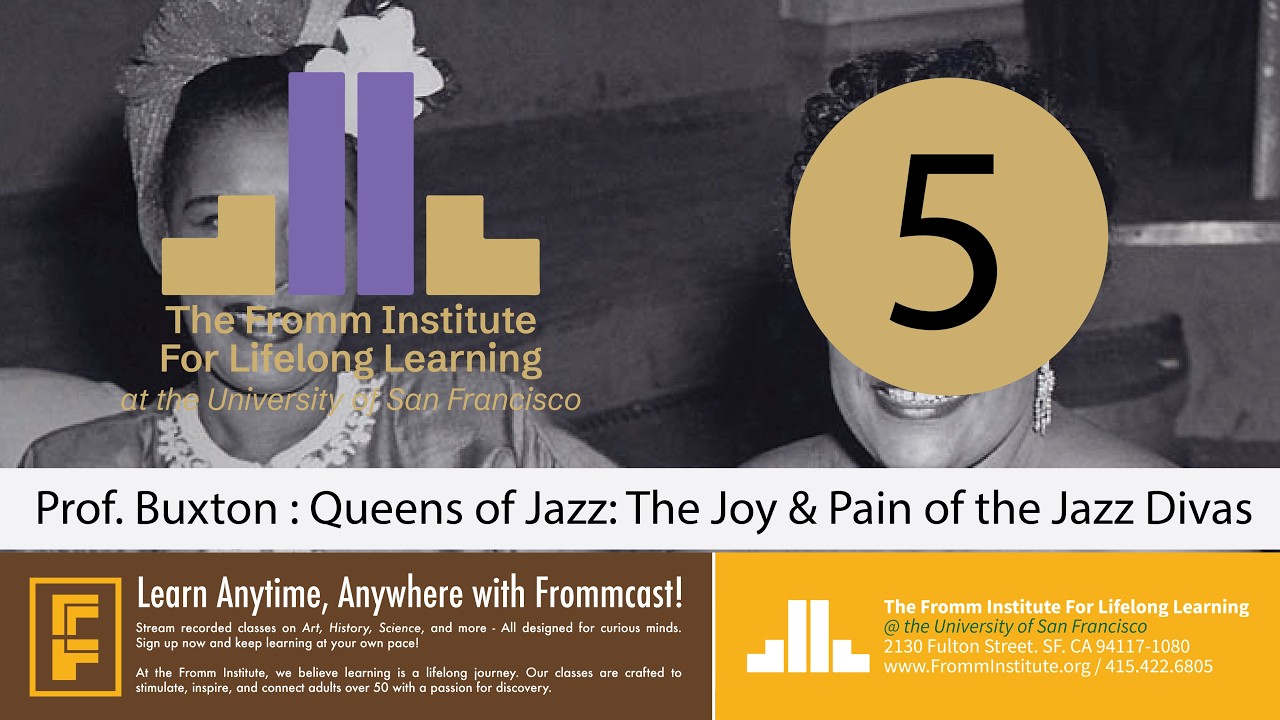 The Fromm Institute For Lifelong Learning
at the University of San Francisco

5

Prof. Buxton : Queens of Jazz: The Joy & Pain of the Jazz Divas

Learn Anytime, Anywhere with Frommcast!

Stream recorded classes on Art, History, Science, and more - All designed for curious minds. Sign up now and keep learning at your own pace!

At the Fromm Institute, we believe learning is a lifelong journey. Our classes are crafted to stimulate, inspire, and connect adults over 50 with a passion for discovery.

The Fromm Institute For Lifelong Learning
@ the University of San Francisco
2130 Fulton Street. SF. CA 94117-1080
www.FrommInstitute.org / 415.422.6805